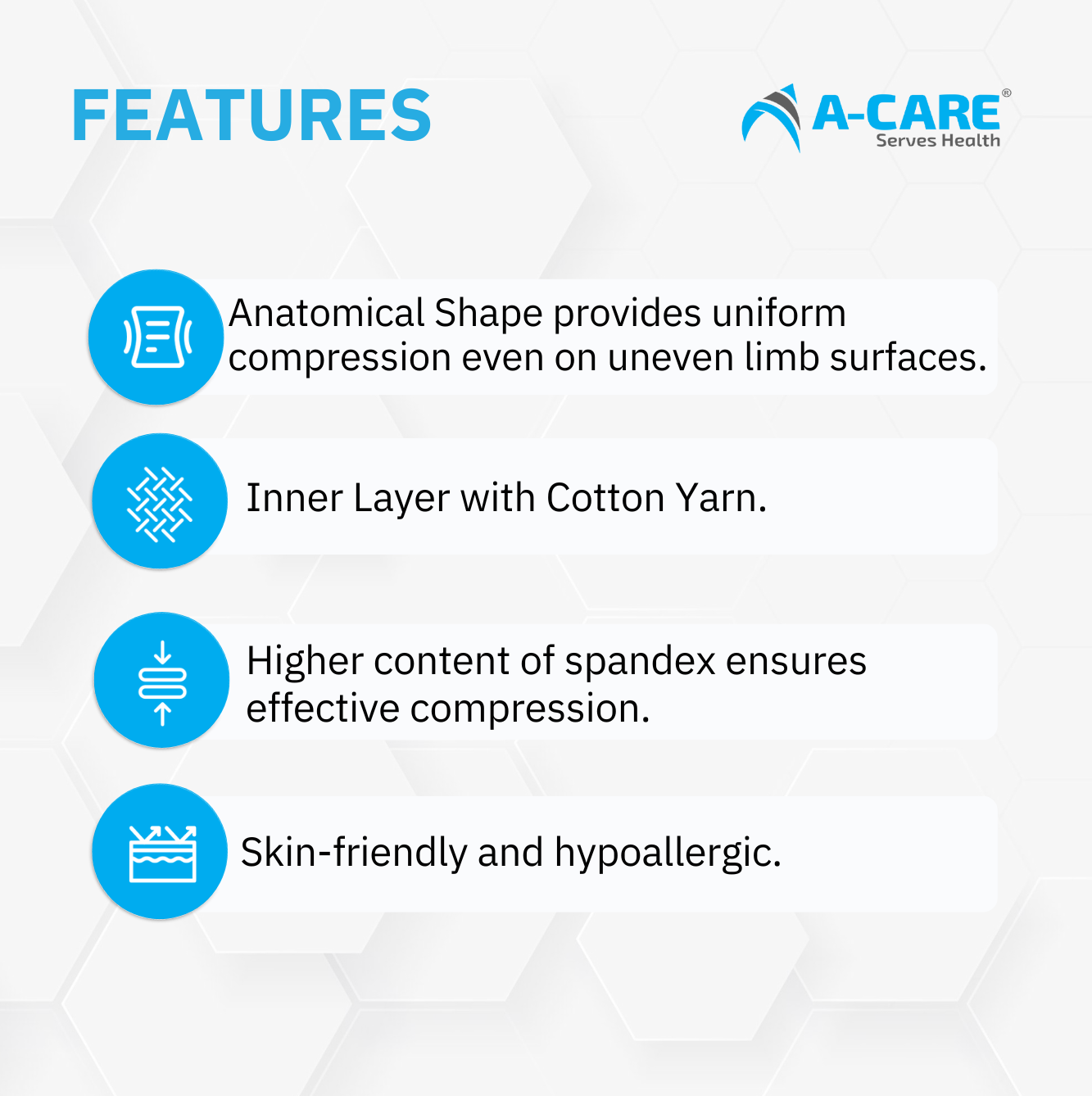 FEATURES

A-CARE®
Serves Health

Anatomical Shape provides uniform compression even on uneven limb surfaces.

Inner Layer with Cotton Yarn.

Higher content of spandex ensures effective compression.

Skin-friendly and hypoallergic.